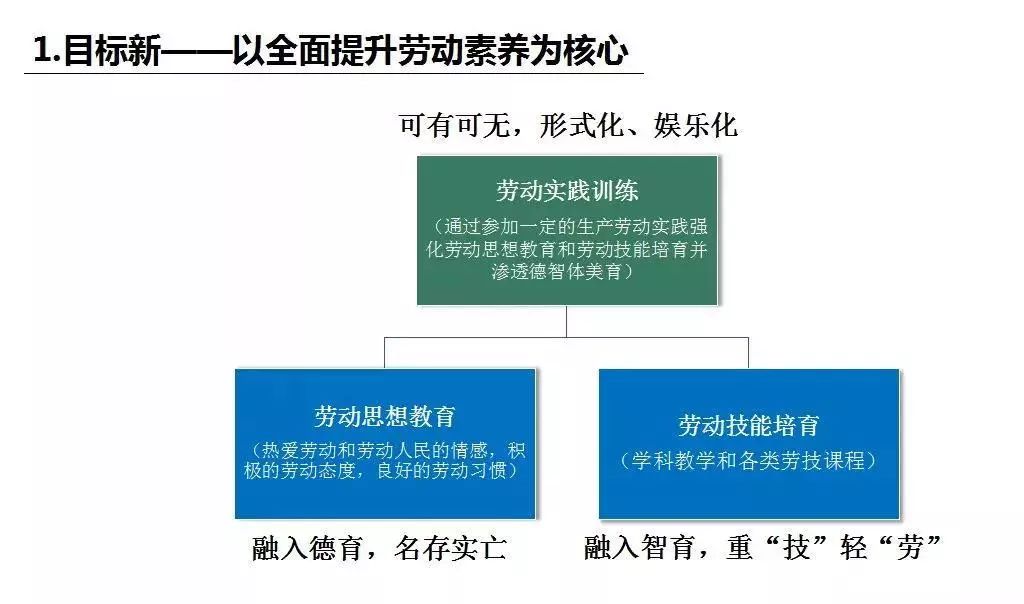 1.目标新——以全面提升劳动素养为核心

可有可无，形式化、娱乐化

劳动实践训练

（通过参加一定的生产劳动实践强化劳动思想教育和劳动技能培育并渗透德智体美育）

劳动思想教育

（热爱劳动和劳动人民的情感，积极的劳动态度，良好的劳动习惯）

劳动技能培育

（学科教学和各类劳技课程）

融入德育，名存实亡

融入智育，重“技”轻“劳”